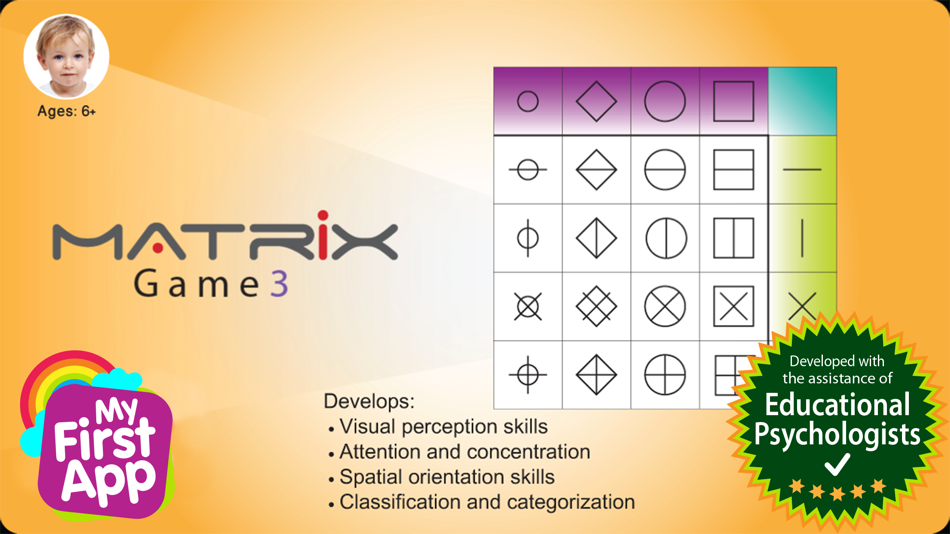 Ages: 6+

MATRIX
Game 3

My First App

Develops:
• Visual perception skills
• Attention and concentration
• Spatial orientation skills
• Classification and categorization

Developed with the assistance of
Educational Psychologists